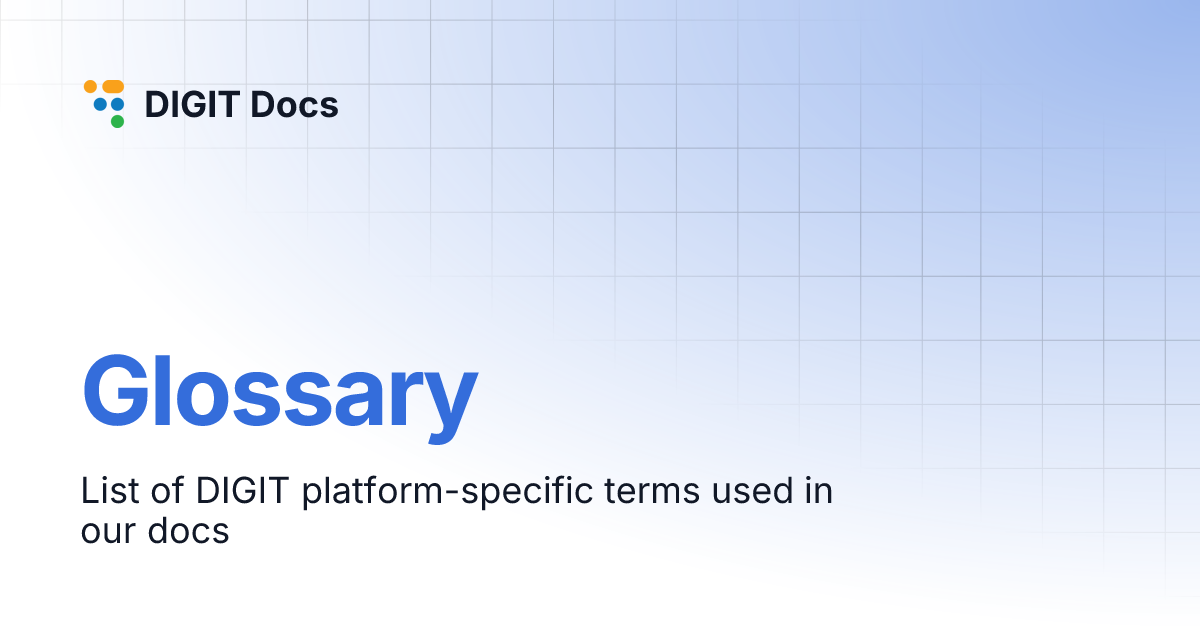 DIGIT Docs

Glossary

List of DIGIT platform-specific terms used in our docs